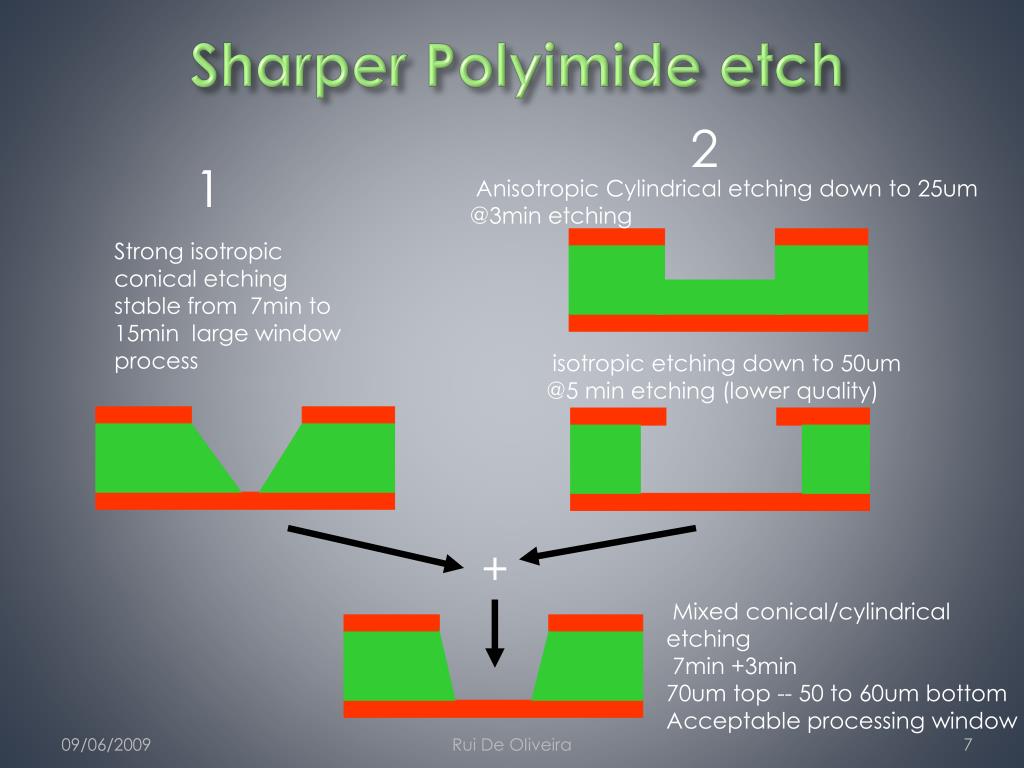 Sharper Polyimide etch

1

Strong isotropic conical etching stable from 7min to 15min large window process

2

Anisotropic Cylindrical etching down to 25um @3min etching

isotropic etching down to 50um @5 min etching (lower quality)

+

Mixed conical/cylindrical etching
7min +3min
70um top -- 50 to 60um bottom
Acceptable processing window

09/06/2009

Rui De Oliveira

7